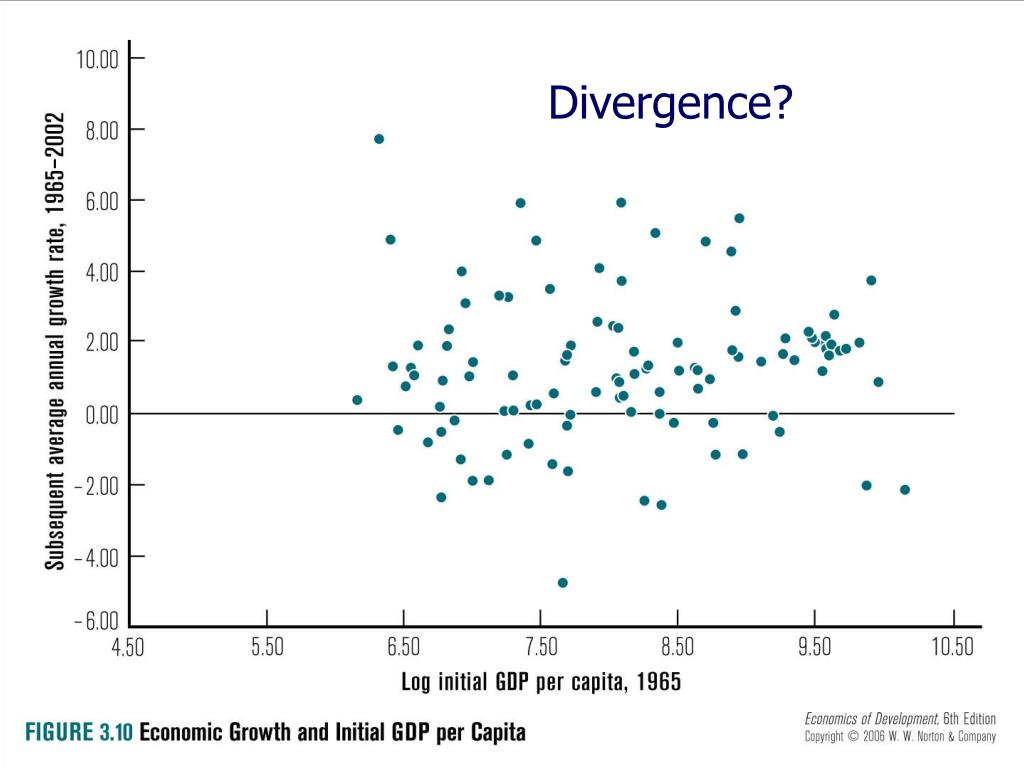 Divergence?

Subsequent average annual growth rate, 1965–2002

10.00
8.00
6.00
4.00
2.00
0.00
−2.00
−4.00
−6.00

4.50 5.50 6.50 7.50 8.50 9.50 10.50

Log initial GDP per capita, 1965

FIGURE 3.10 Economic Growth and Initial GDP per Capita

Economics of Development, 6th Edition
Copyright © 2006 W. W. Norton & Company